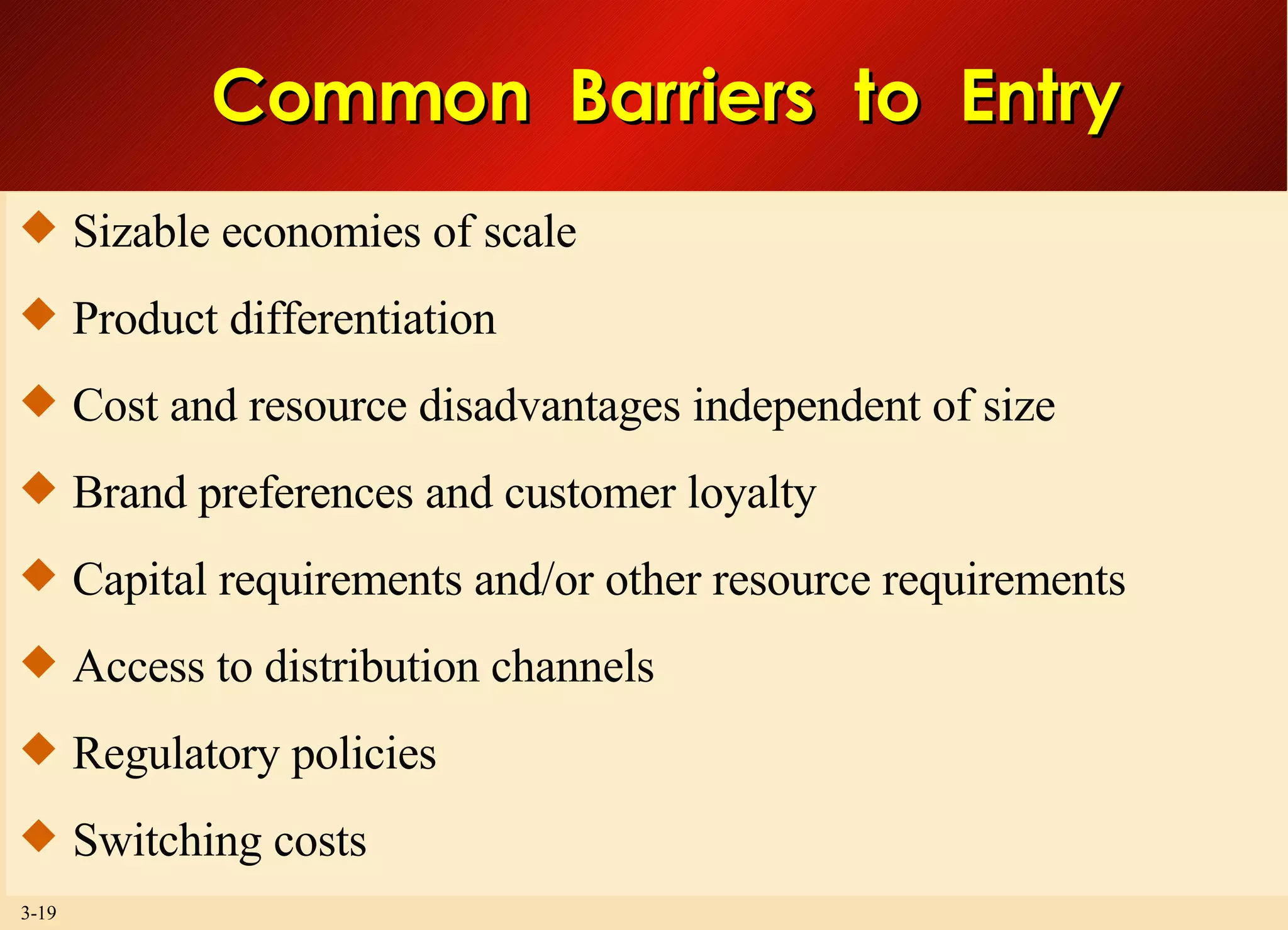 Common Barriers to Entry

◆ Sizable economies of scale
◆ Product differentiation
◆ Cost and resource disadvantages independent of size
◆ Brand preferences and customer loyalty
◆ Capital requirements and/or other resource requirements
◆ Access to distribution channels
◆ Regulatory policies
◆ Switching costs

3-19